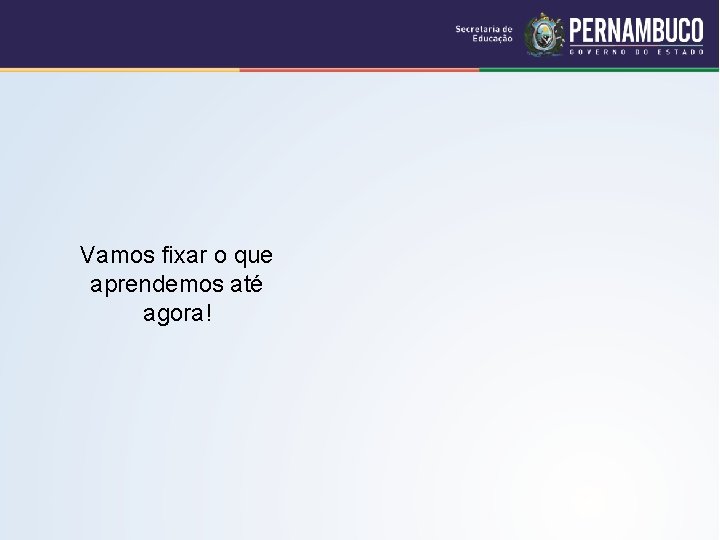 Secretaria de Educação

PERNAMBUCO
GOVERNO DO ESTADO

Vamos fixar o que aprendemos até agora!